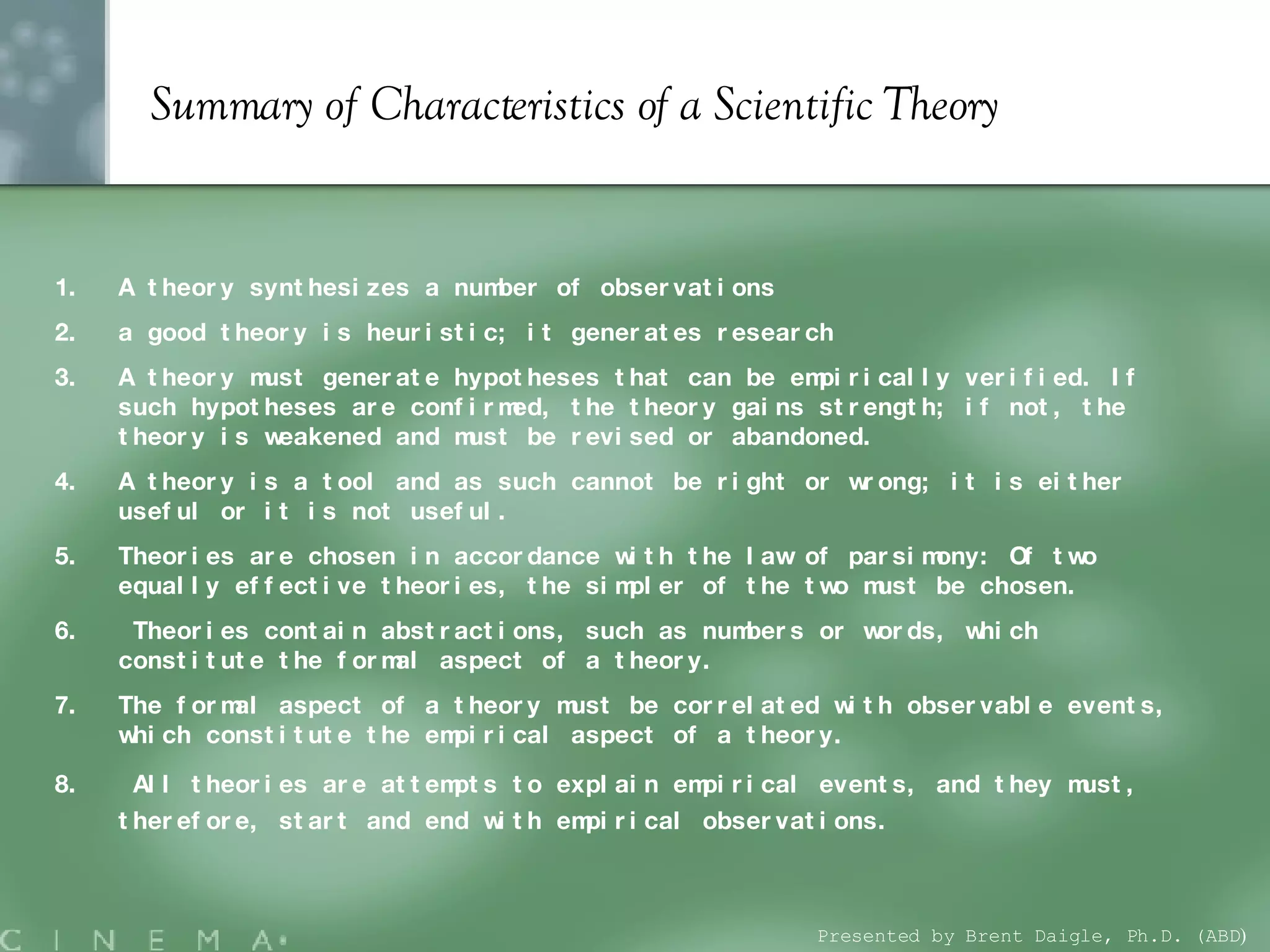 Summary of Characteristics of a Scientific Theory

1. A theory synthesizes a number of observations

2. a good theory is heuristic; it generates research

3. A theory must generate hypotheses that can be empirically verified. If such hypotheses are confirmed, the theory gains strength; if not, the theory is weakened and must be revised or abandoned.

4. A theory is a tool and as such cannot be right or wrong; it is either useful or it is not useful.

5. Theories are chosen in accordance with the law of parsimony: Of two equally effective theories, the simpler of the two must be chosen.

6. Theories contain abstractions, such as numbers or words, which constitute the formal aspect of a theory.

7. The formal aspect of a theory must be correlated with observable events, which constitute the empirical aspect of a theory.

8. All theories are attempts to explain empirical events, and they must, therefore, start and end with empirical observations.

CINEMA

Presented by Brent Daigle, Ph.D. (ABD)